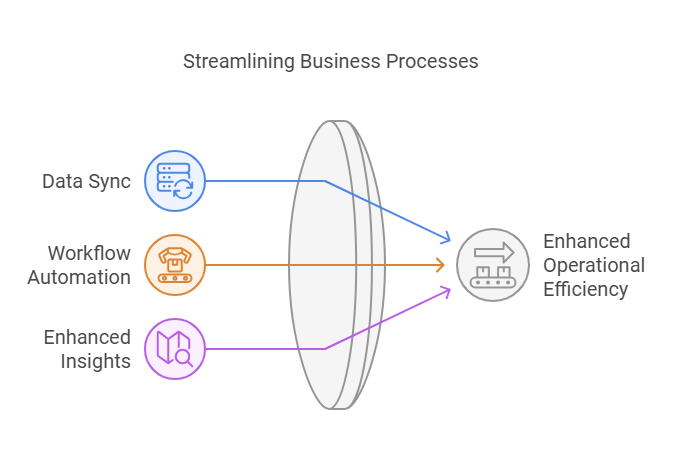 Streamlining Business Processes

Data Sync

Workflow Automation

Enhanced Insights

Enhanced Operational Efficiency